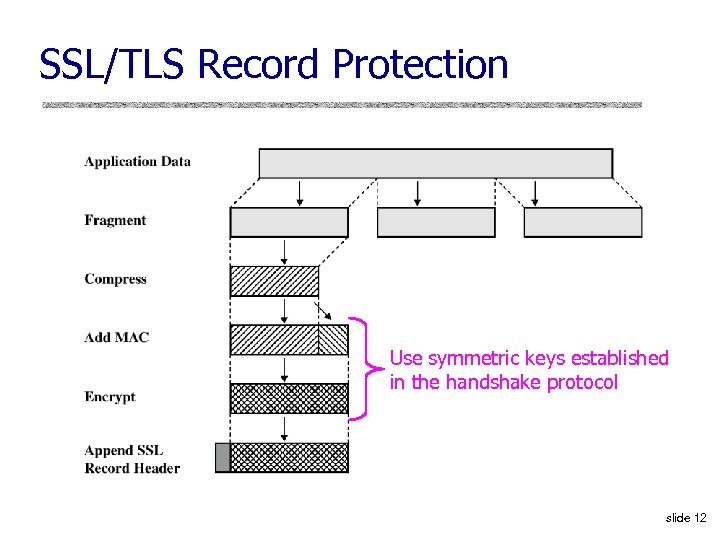 SSL/TLS Record Protection

Application Data

Fragment

Compress

Add MAC

Encrypt

Append SSL Record Header

Use symmetric keys established in the handshake protocol

slide 12